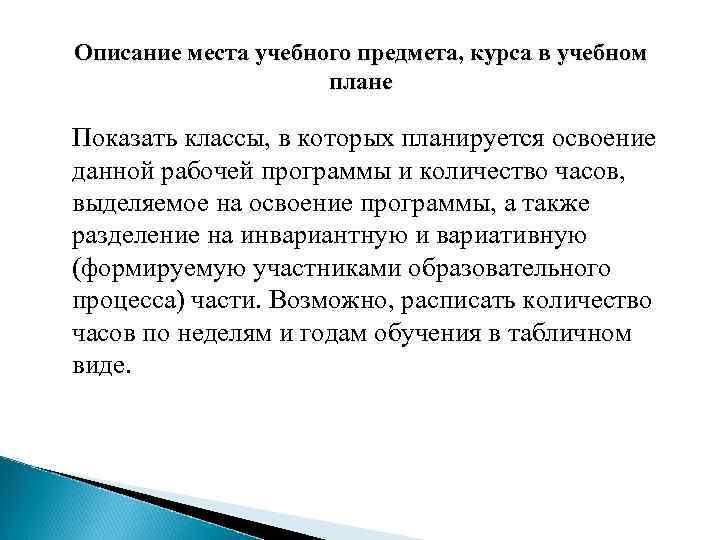 Описание места учебного предмета, курса в учебном плане

Показать классы, в которых планируется освоение данной рабочей программы и количество часов, выделяемое на освоение программы, а также разделение на инвариантную и вариативную (формируемую участниками образовательного процесса) части. Возможно, расписать количество часов по неделям и годам обучения в табличном виде.